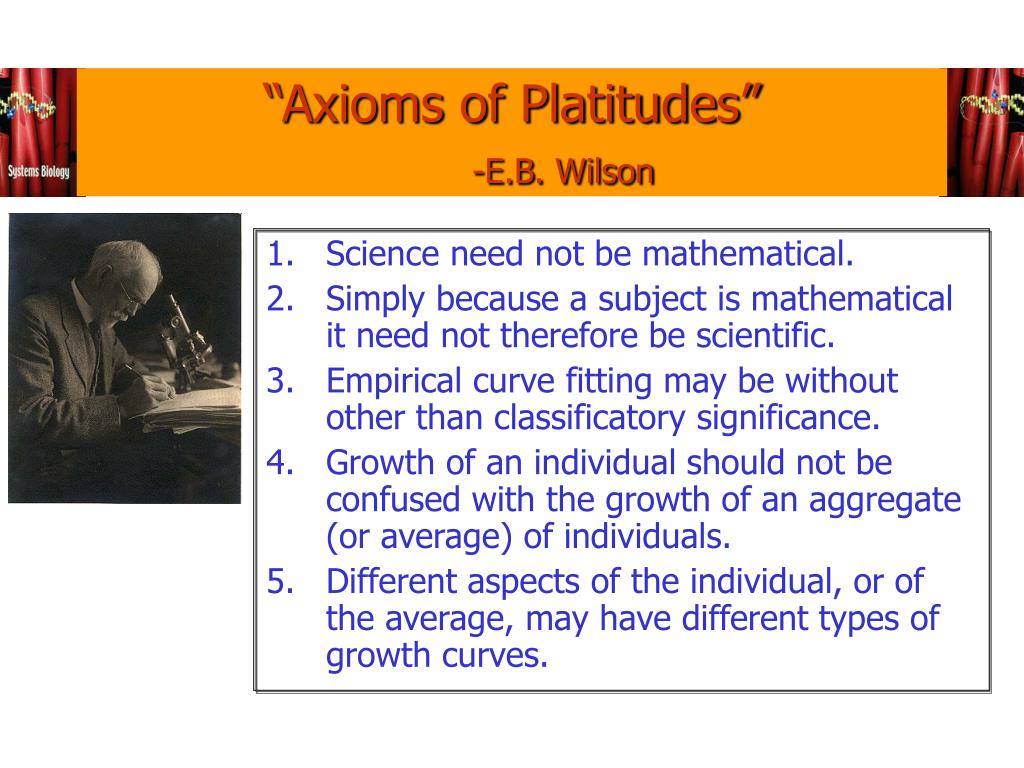 Systems Biology

“Axioms of Platitudes”

-E.B. Wilson

1. Science need not be mathematical.
2. Simply because a subject is mathematical it need not therefore be scientific.
3. Empirical curve fitting may be without other than classificatory significance.
4. Growth of an individual should not be confused with the growth of an aggregate (or average) of individuals.
5. Different aspects of the individual, or of the average, may have different types of growth curves.